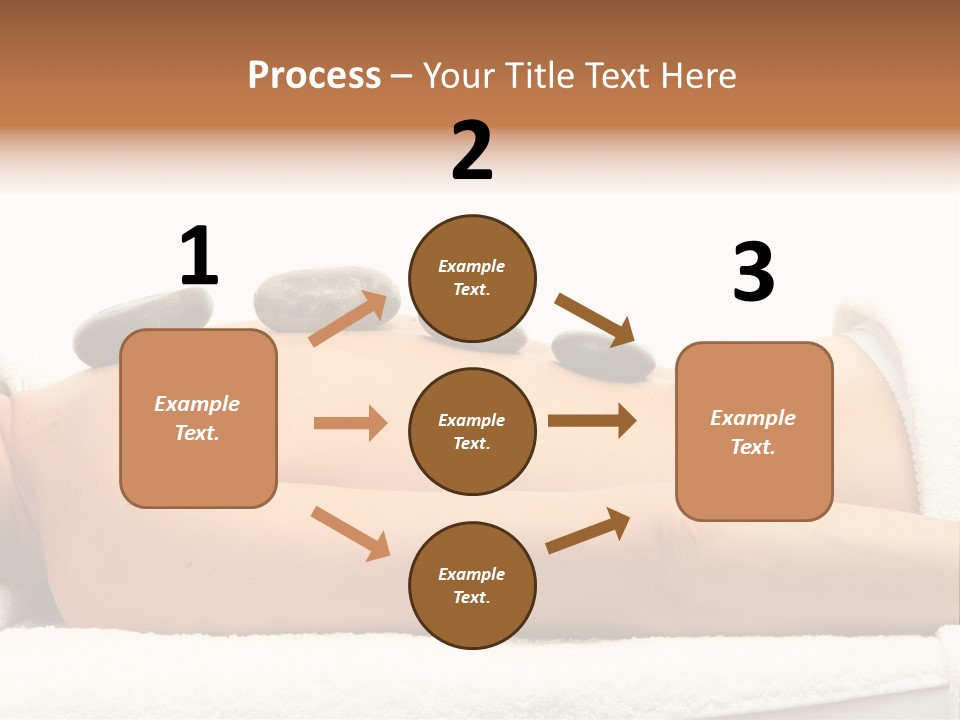 Process – Your Title Text Here

1

Example Text.

2

Example Text.

Example Text.

Example Text.

3

Example Text.